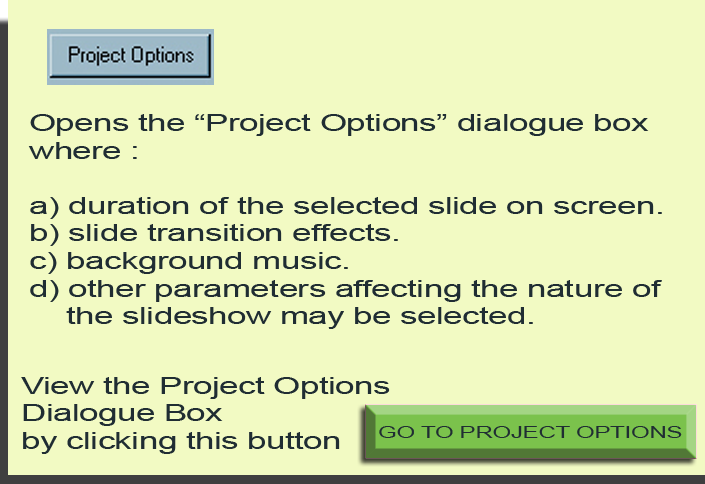 Project Options

Opens the “Project Options” dialogue box where :

a) duration of the selected slide on screen.
b) slide transition effects.
c) background music.
d) other parameters affecting the nature of the slideshow may be selected.

View the Project Options Dialogue Box by clicking this button

GO TO PROJECT OPTIONS